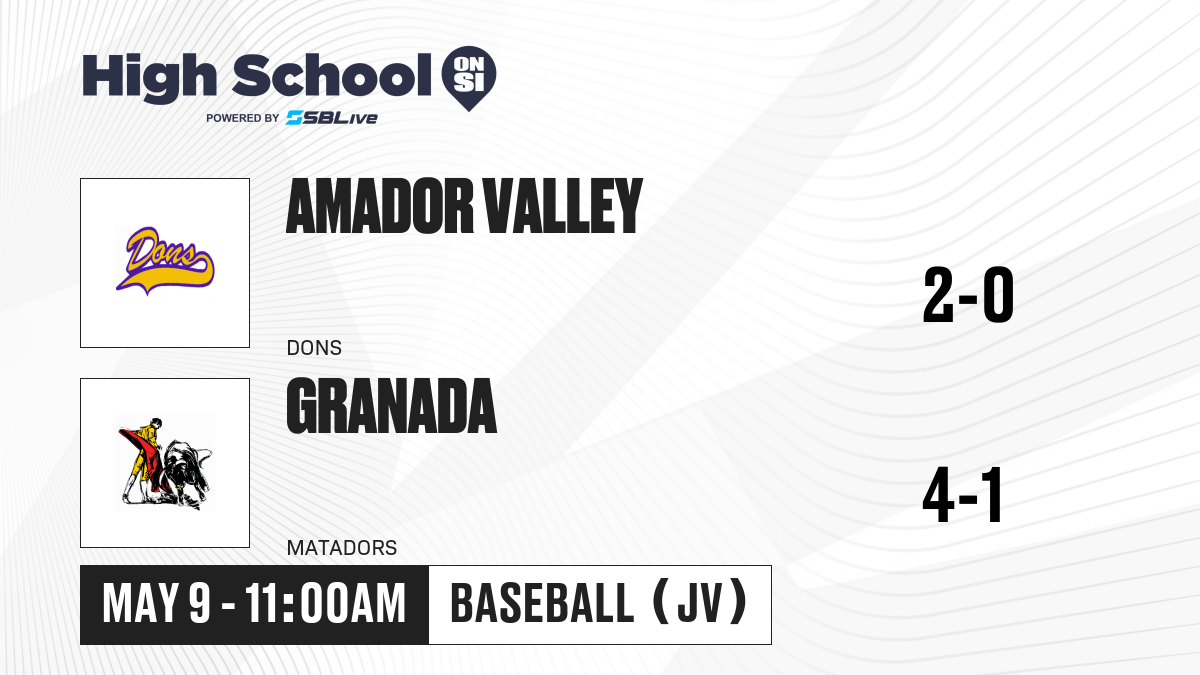 High School ON SI
POWERED BY SBLive

Dons

AMADOR VALLEY

DONS

2-0

GRANADA

MATADORS

4-1

MAY 9 - 11:00AM

BASEBALL (JV)